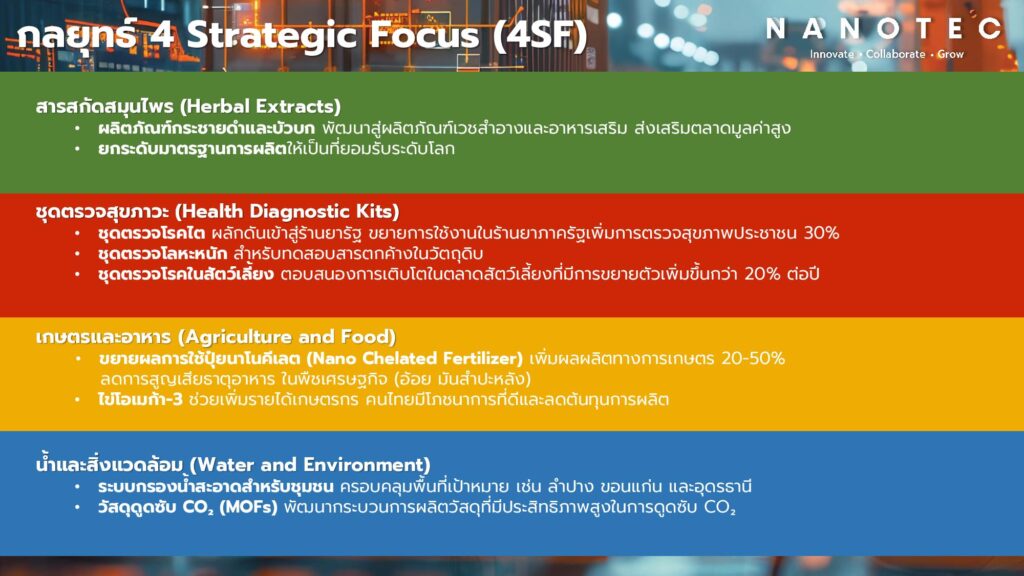 กลยุทธ์ 4 Strategic Focus (4SF)

NANOTEC
Innovate • Collaborate • Grow

สารสกัดสมุนไพร (Herbal Extracts)
• ผลิตภัณฑ์กระชายดำและบัวบก พัฒนาสู่ผลิตภัณฑ์เวชสำอางและอาหารเสริม ส่งเสริมตลาดมูลค่าสูง
• ยกระดับมาตรฐานการผลิตให้เป็นที่ยอมรับระดับโลก

ชุดตรวจสุขภาวะ (Health Diagnostic Kits)
• ชุดตรวจโรคไต ผลักดันเข้าสู่ร้านยารัฐ ขยายการใช้งานในร้านยาภาครัฐเพิ่มการตรวจสุขภาพประชาชน 30%
• ชุดตรวจโลหะหนัก สำหรับทดสอบสารตกค้างในวัตถุดิบ
• ชุดตรวจโรคในสัตว์เลี้ยง ตอบสนองการเติบโตในตลาดสัตว์เลี้ยงที่มีการขยายตัวเพิ่มขึ้นกว่า 20% ต่อปี

เกษตรและอาหาร (Agriculture and Food)
• ขยายผลการใช้ปุ๋ยนาโนคีเลต (Nano Chelated Fertilizer) เพิ่มผลผลิตทางการเกษตร 20-50% ลดการสูญเสียธาตุอาหาร ในพืชเศรษฐกิจ (อ้อย มันสำปะหลัง)
• ไข่โอเมก้า-3 ช่วยเพิ่มรายได้เกษตรกร คนไทยมีโภชนาการที่ดีและลดต้นทุนการผลิต

น้ำและสิ่งแวดล้อม (Water and Environment)
• ระบบกรองน้ำสะอาดสำหรับชุมชน ครอบคลุมพื้นที่เป้าหมาย เช่น ลำปาง ขอนแก่น และอุดรธานี
• วัสดุดูดซับ $CO_2$ (MOFs) พัฒนากระบวนการผลิตวัสดุที่มีประสิทธิภาพสูงในการดูดซับ $CO_2$